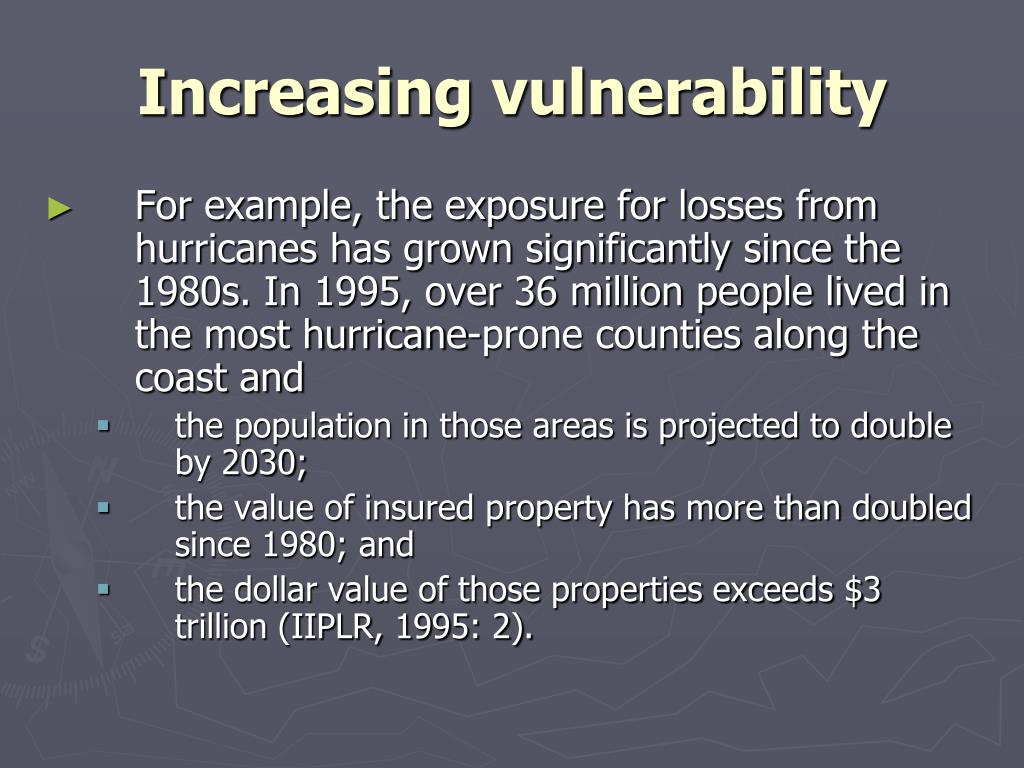 Increasing vulnerability

► For example, the exposure for losses from hurricanes has grown significantly since the 1980s. In 1995, over 36 million people lived in the most hurricane-prone counties along the coast and

▪ the population in those areas is projected to double by 2030;

▪ the value of insured property has more than doubled since 1980; and

▪ the dollar value of those properties exceeds \$3 trillion (IIPLR, 1995: 2).